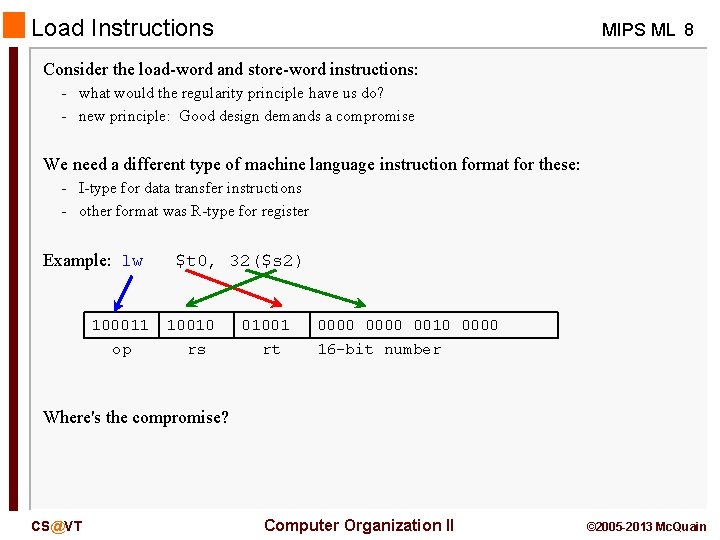 Load Instructions

MIPS ML 8

Consider the load-word and store-word instructions:

- what would the regularity principle have us do?
- new principle: Good design demands a compromise

We need a different type of machine language instruction format for these:

- I-type for data transfer instructions
- other format was R-type for register

Example: lw $t0, 32($s2)

| 100011 | 10010 | 01001 | 0000 0000 0010 0000 |
|---|---|---|---|
| op | rs | rt | 16-bit number |

Where's the compromise?

CS@VT

Computer Organization II

©2005-2013 McQuain